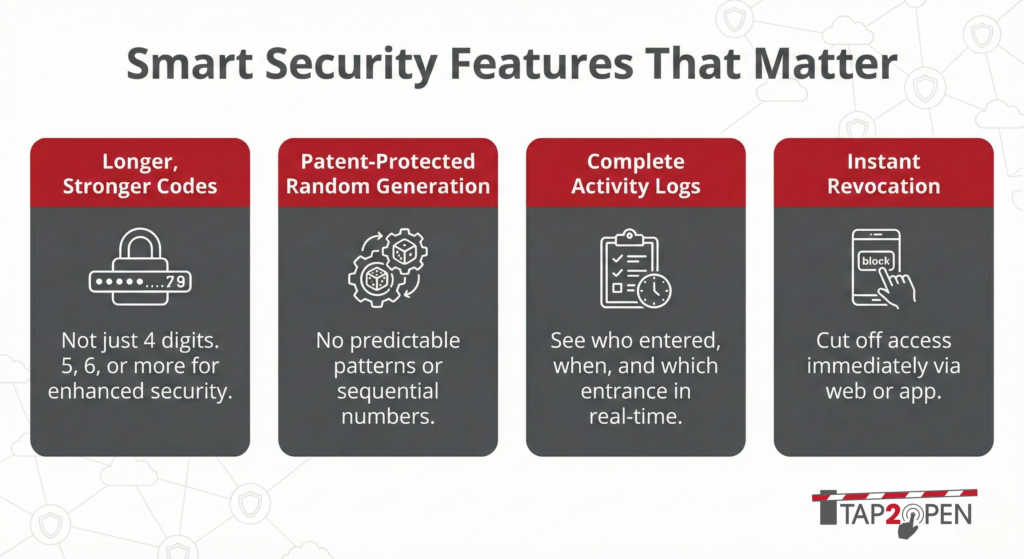 Smart Security Features That Matter

Longer, Stronger Codes

•••••....79

Not just 4 digits. 5, 6, or more for enhanced security.

Patent-Protected Random Generation

No predictable patterns or sequential numbers.

Complete Activity Logs

See who entered, when, and which entrance in real-time.

Instant Revocation

block

Cut off access immediately via web or app.

TAP2OPEN